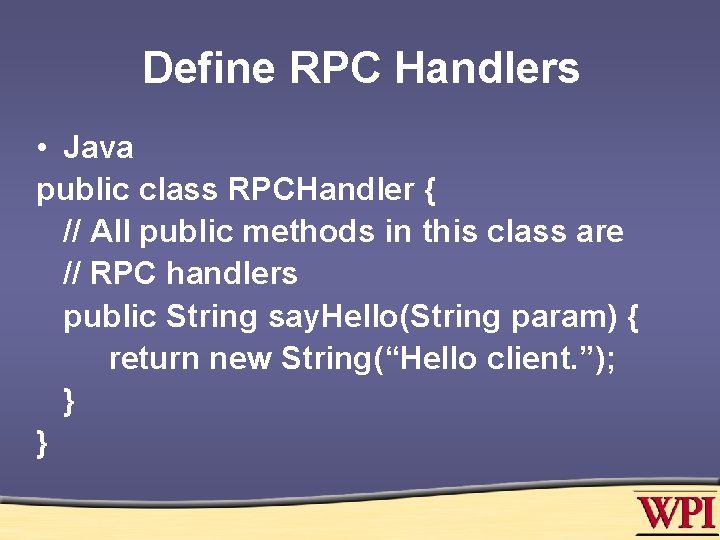 Define RPC Handlers

• Java
public class RPCHandler {
// All public methods in this class are
// RPC handlers
public String sayHello(String param) {
return new String(“Hello client.”);
}
}

WPI